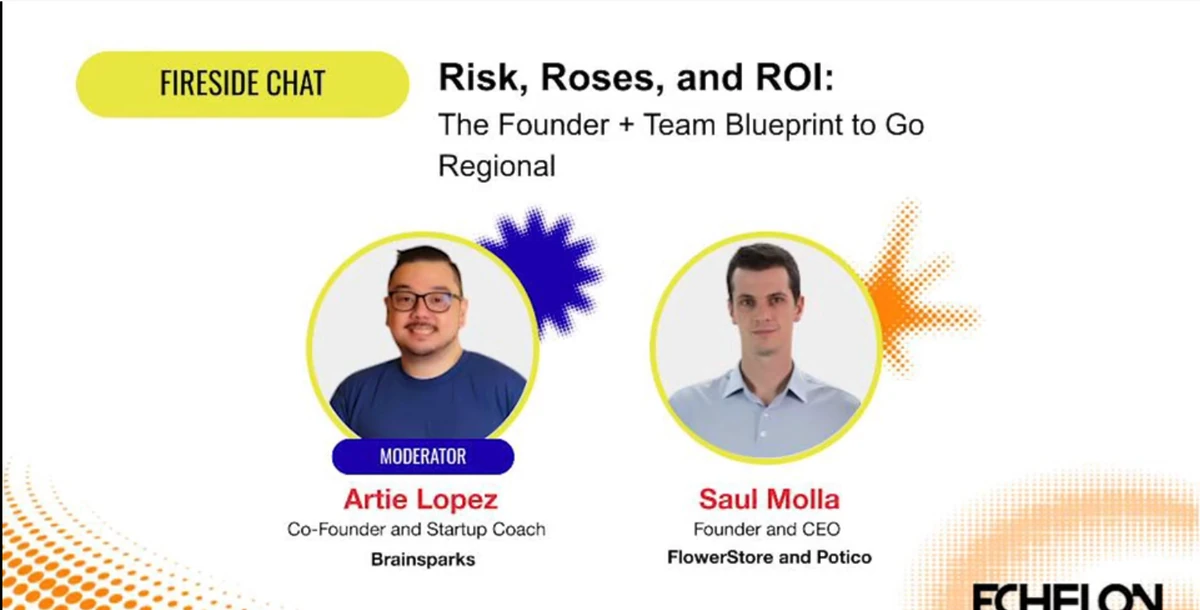 FIRESIDE CHAT

Risk, Roses, and ROI:
The Founder + Team Blueprint to Go Regional

MODERATOR
Artie Lopez
Co-Founder and Startup Coach
Brainsparks

Saul Molla
Founder and CEO
FlowerStore and Potico

ECHELON